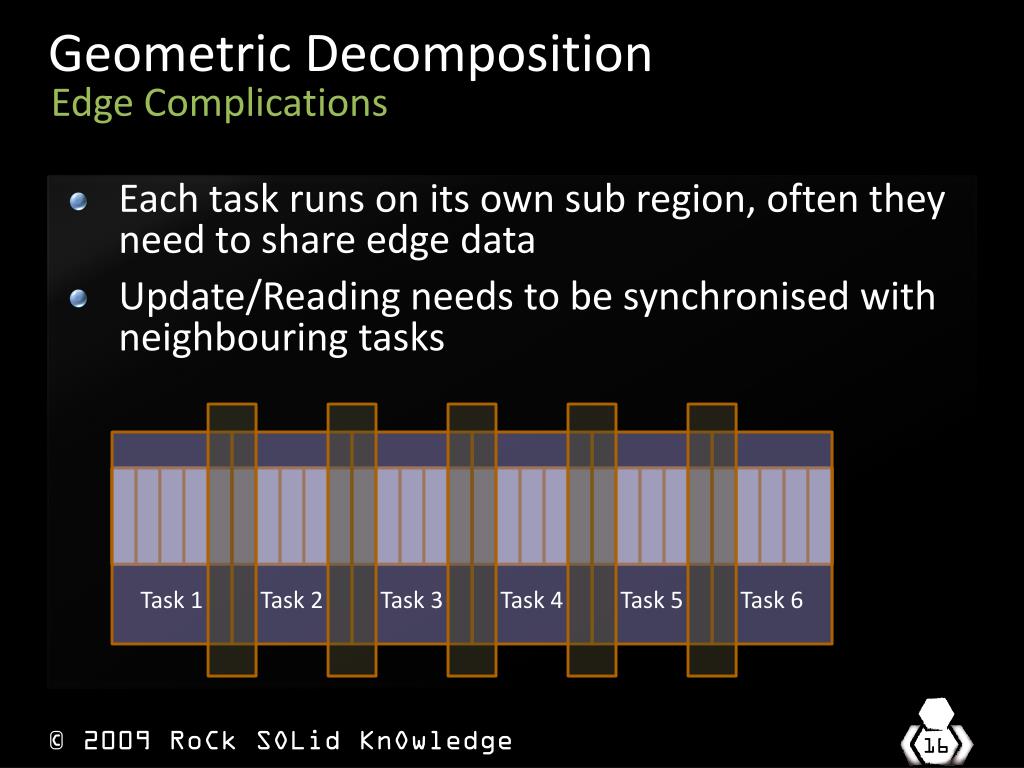 Geometric Decomposition
Edge Complications

Each task runs on its own sub region, often they need to share edge data

Update/Reading needs to be synchronised with neighbouring tasks

Task 1 Task 2 Task 3 Task 4 Task 5 Task 6

© 2009 RoCk SOLid KnOwledge

16